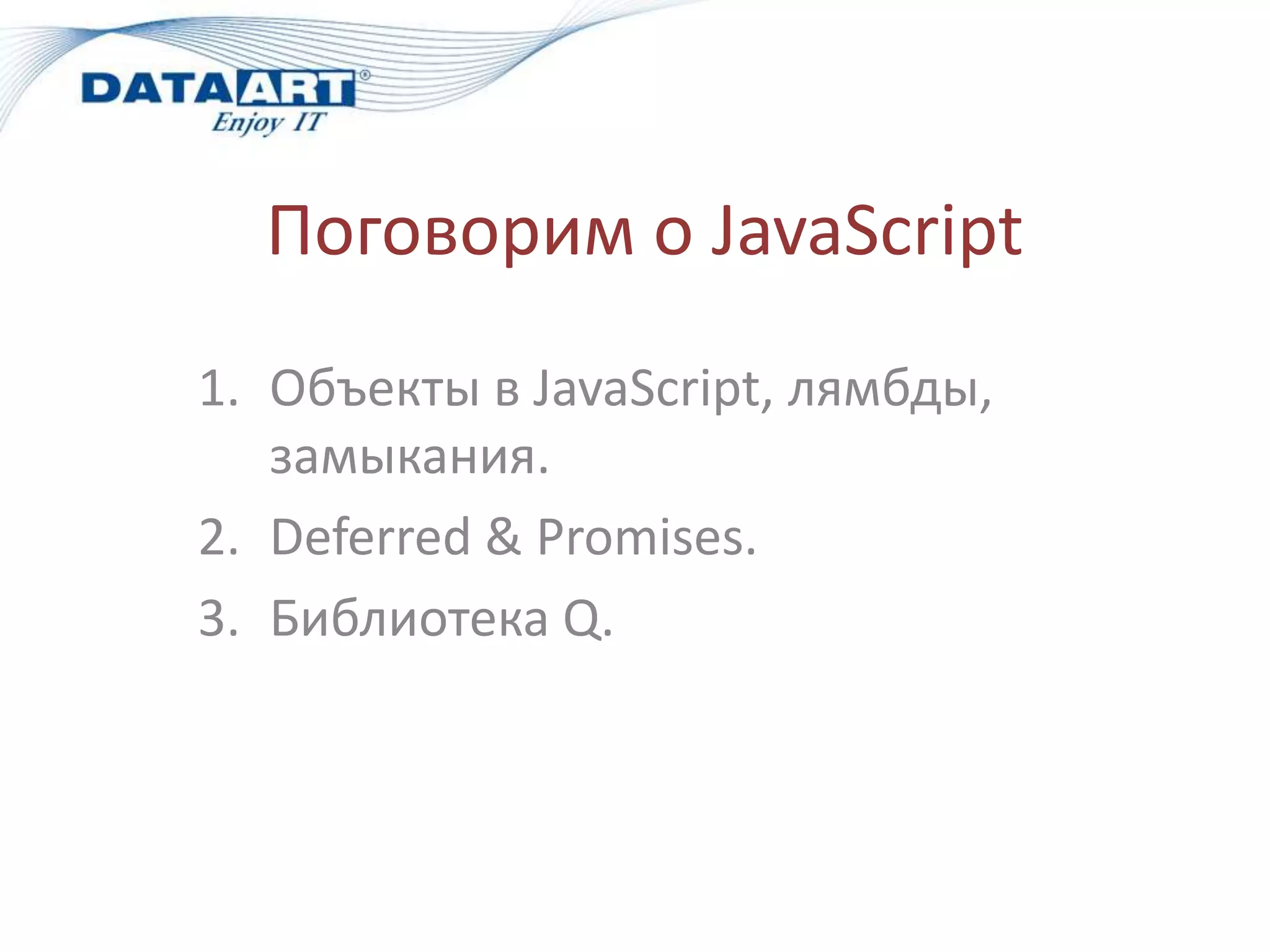 DATAART®
Enjoy IT

Поговорим о JavaScript

1. Объекты в JavaScript, лямбды, замыкания.
2. Deferred & Promises.
3. Библиотека Q.